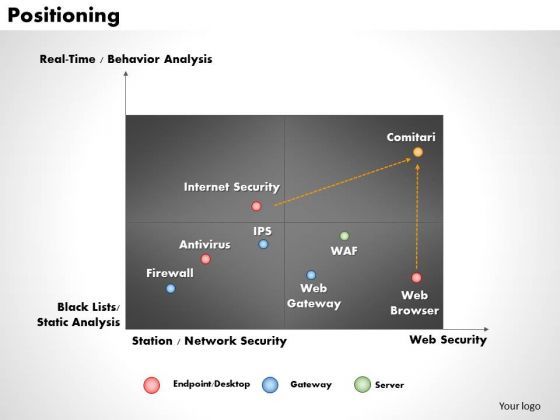 Positioning

Real-Time / Behavior Analysis

Comitari

Internet Security

IPS

Antivirus

WAF

Firewall

Web Gateway

Web Browser

Black Lists/ Static Analysis

Station / Network Security

Web Security

Endpoint/Desktop Gateway Server

Your logo